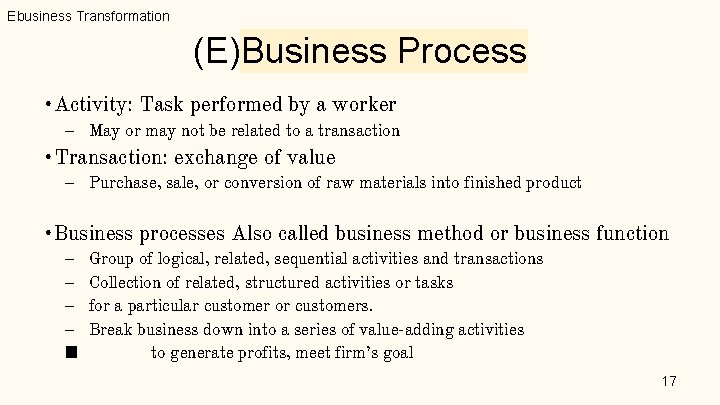 Ebusiness Transformation

(E)Business Process

• Activity: Task performed by a worker

– May or may not be related to a transaction

• Transaction: exchange of value

– Purchase, sale, or conversion of raw materials into finished product

• Business processes Also called business method or business function

– Group of logical, related, sequential activities and transactions

– Collection of related, structured activities or tasks

– for a particular customer or customers.

– Break business down into a series of value-adding activities

■ to generate profits, meet firm's goal

17